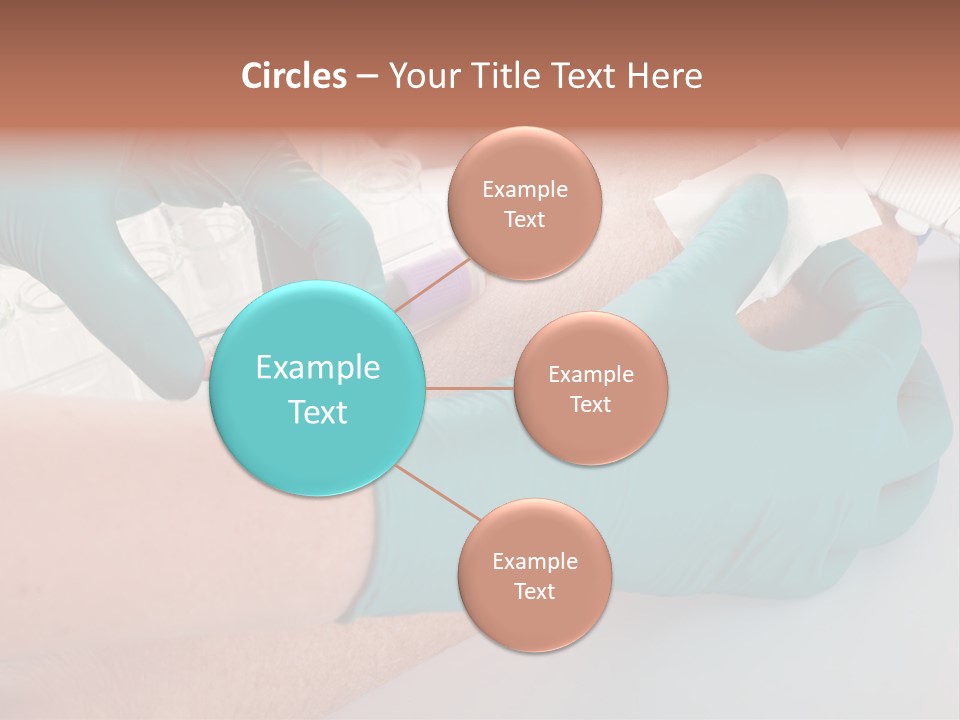 Circles – Your Title Text Here

Example Text

Example Text

Example Text

Example Text